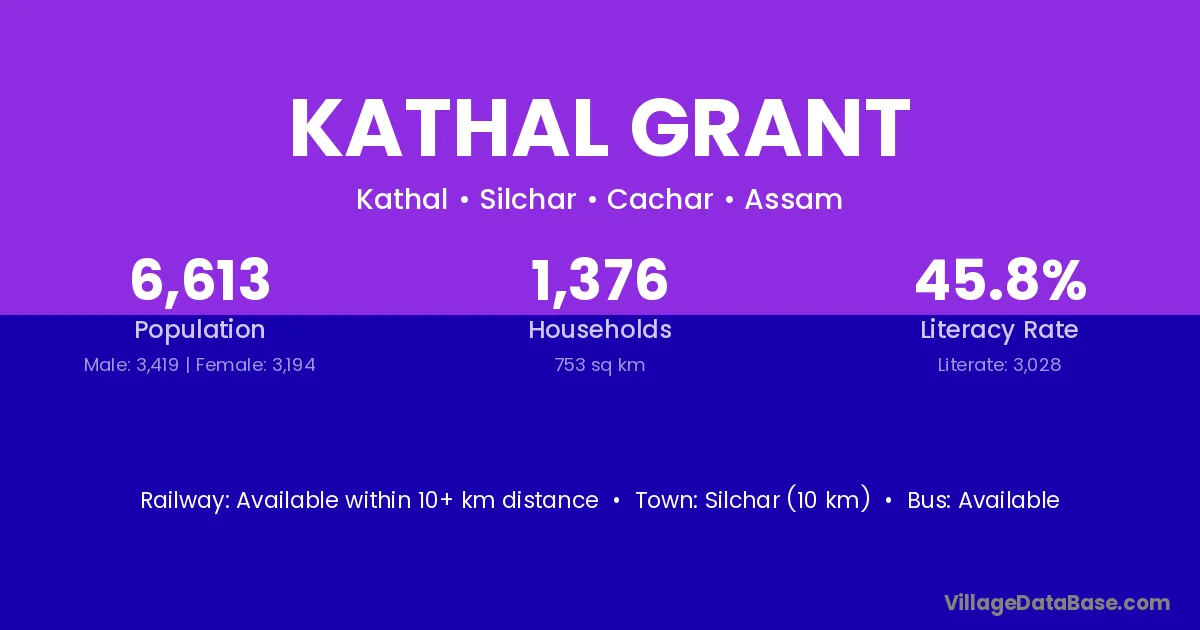 KATHAL GRANT

Kathal • Silchar • Cachar • Assam

6,613
Population
Male: 3,419 | Female: 3,194

1,376
Households
753 sq km

45.8%
Literacy Rate
Literate: 3,028

Railway: Available within 10+ km distance • Town: Silchar (10 km) • Bus: Available

VillageDataBase.com